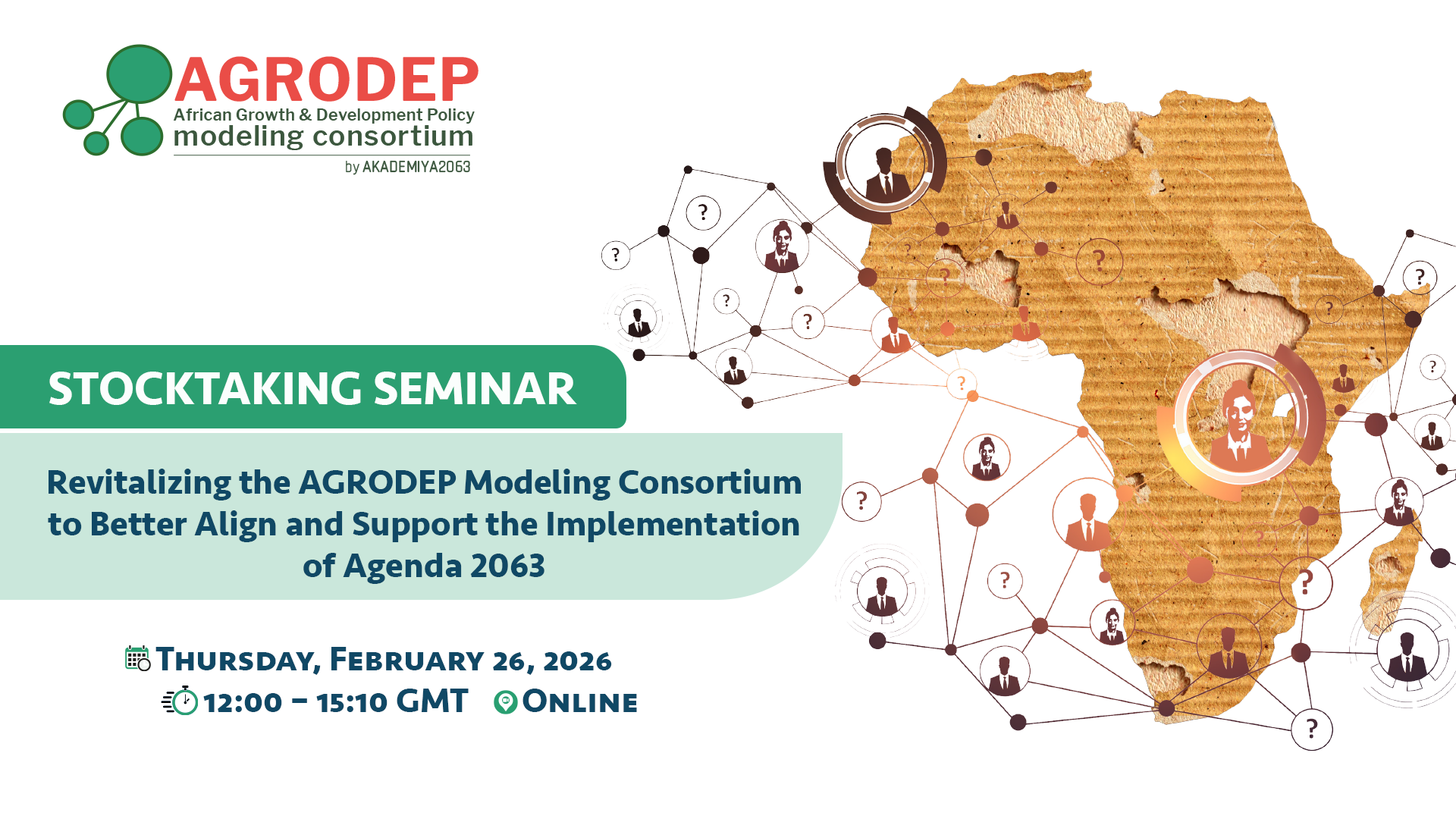 AGRODEP
African Growth & Development Policy
modeling consortium
by AKADEMIYA2063

STOCKTAKING SEMINAR

Revitalizing the AGRODEP Modeling Consortium to Better Align and Support the Implementation of Agenda 2063

Thursday, February 26, 2026
12:00 – 15:10 GMT Online